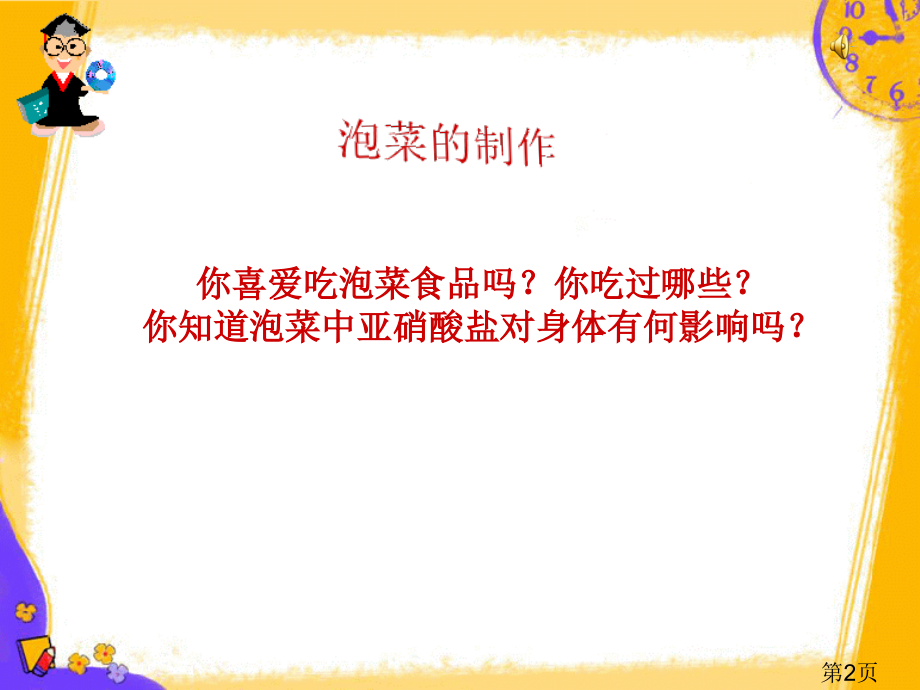 泡菜的制作

你喜爱吃泡菜食品吗？你吃过哪些？
你知道泡菜中亚硝酸盐对身体有何影响吗？

第2页